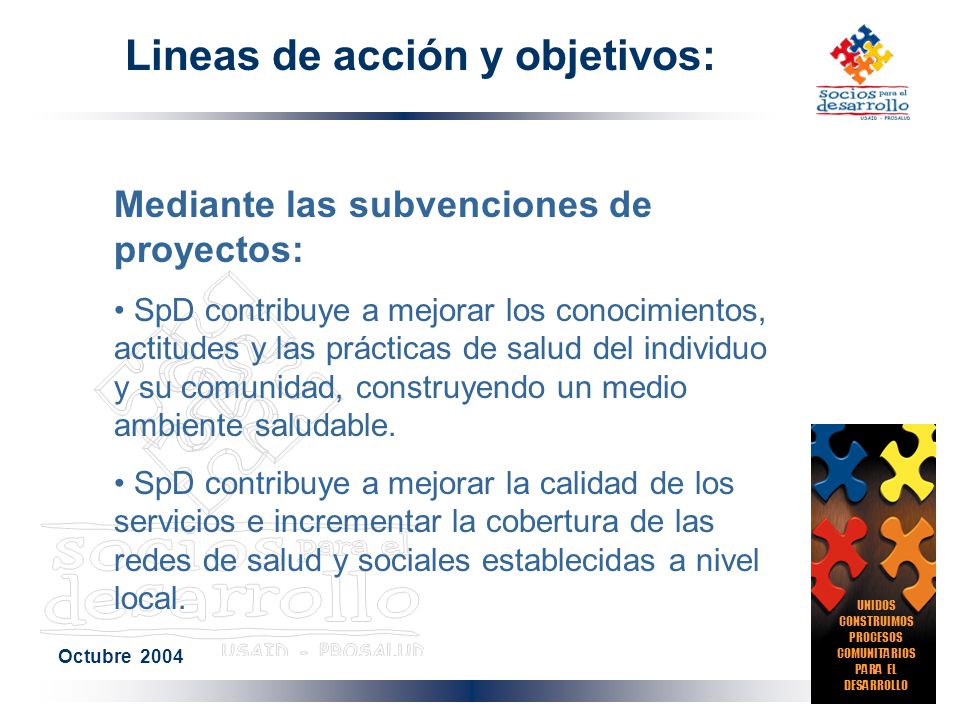 Lineas de acción y objetivos:

socios para el desarrollo
USAID - PROSALUD

Mediante las subvenciones de proyectos:

• SpD contribuye a mejorar los conocimientos, actitudes y las prácticas de salud del individuo y su comunidad, construyendo un medio ambiente saludable.

• SpD contribuye a mejorar la calidad de los servicios e incrementar la cobertura de las redes de salud y sociales establecidas a nivel local.

socios para el desarrollo
USAID - PROSALUD

Octubre 2004

UNIDOS CONSTRUIMOS PROCESOS COMUNITARIOS PARA EL DESARROLLO